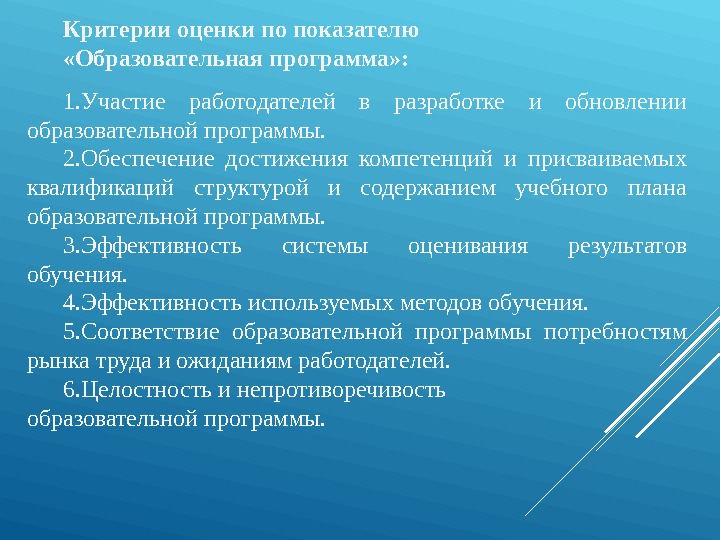 Критерии оценки по показателю «Образовательная программа»:

1.Участие работодателей в разработке и обновлении образовательной программы.

2.Обеспечение достижения компетенций и присваиваемых квалификаций структурой и содержанием учебного плана образовательной программы.

3.Эффективность системы оценивания результатов обучения.

4.Эффективность используемых методов обучения.

5.Соответствие образовательной программы потребностям рынка труда и ожиданиям работодателей.

6.Целостность и непротиворечивость образовательной программы.